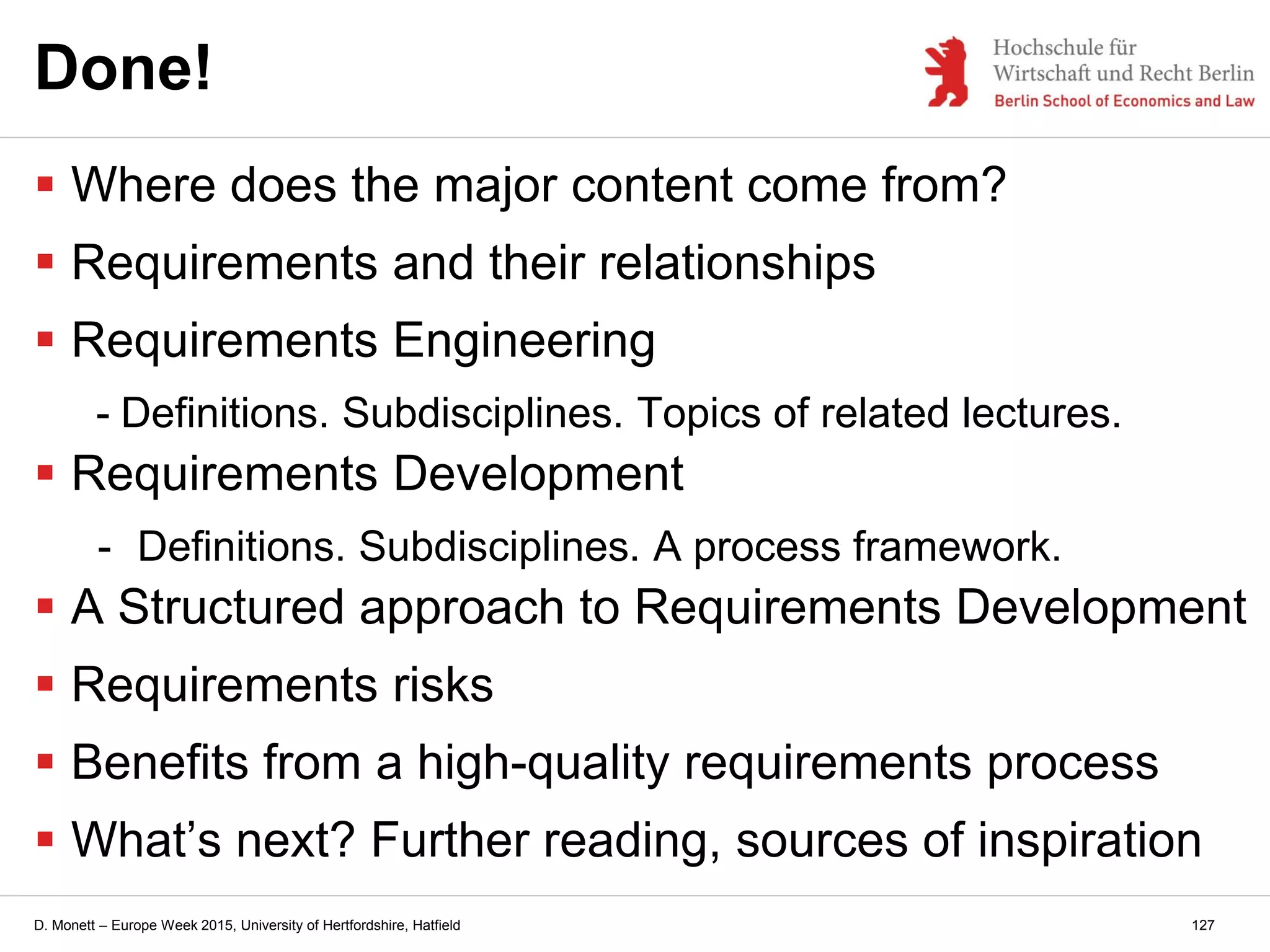 Done!

Hochschule für Wirtschaft und Recht Berlin
Berlin School of Economics and Law

▪ Where does the major content come from?
▪ Requirements and their relationships
▪ Requirements Engineering
- Definitions. Subdisciplines. Topics of related lectures.
▪ Requirements Development
- Definitions. Subdisciplines. A process framework.
▪ A Structured approach to Requirements Development
▪ Requirements risks
▪ Benefits from a high-quality requirements process
▪ What's next? Further reading, sources of inspiration

D. Monett – Europe Week 2015, University of Hertfordshire, Hatfield

127